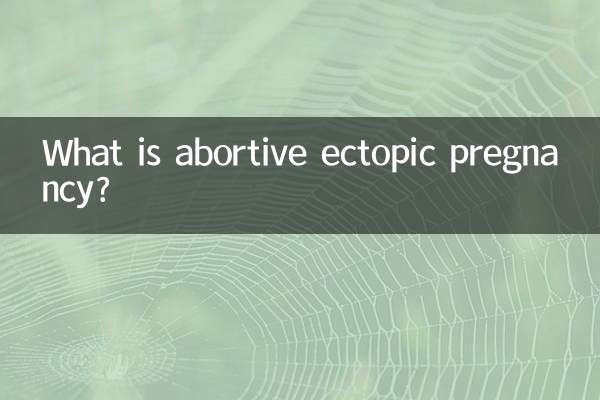 What is abortive ectopic pregnancy?